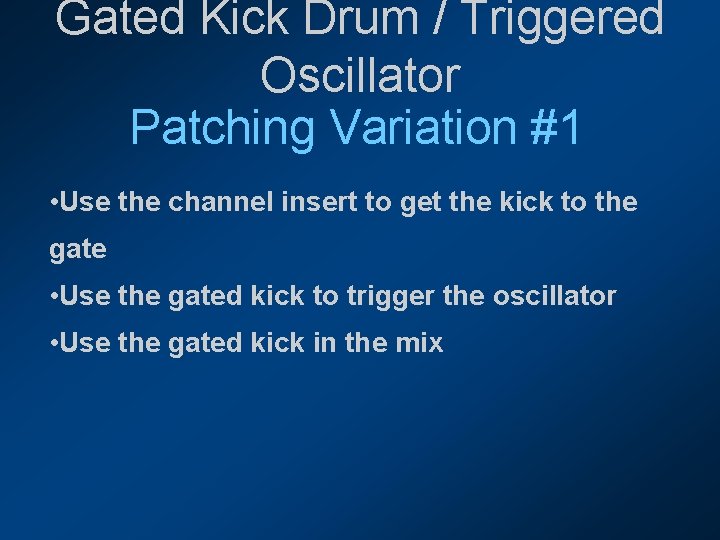 Gated Kick Drum / Triggered Oscillator
Patching Variation #1

•Use the channel insert to get the kick to the gate

•Use the gated kick to trigger the oscillator

•Use the gated kick in the mix